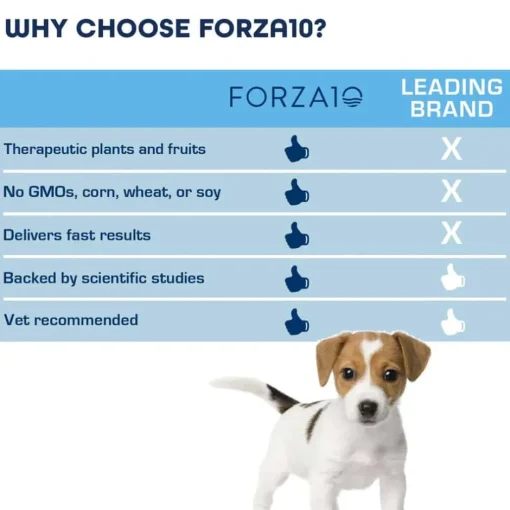 WHY CHOOSE FORZA10?

| | FORZA10 | LEADING BRAND |
|---|---|---|
| Therapeutic plants and fruits | | X |
| No GMOs, corn, wheat, or soy | | X |
| Delivers fast results | | X |
| Backed by scientific studies | | |
| Vet recommended | | |